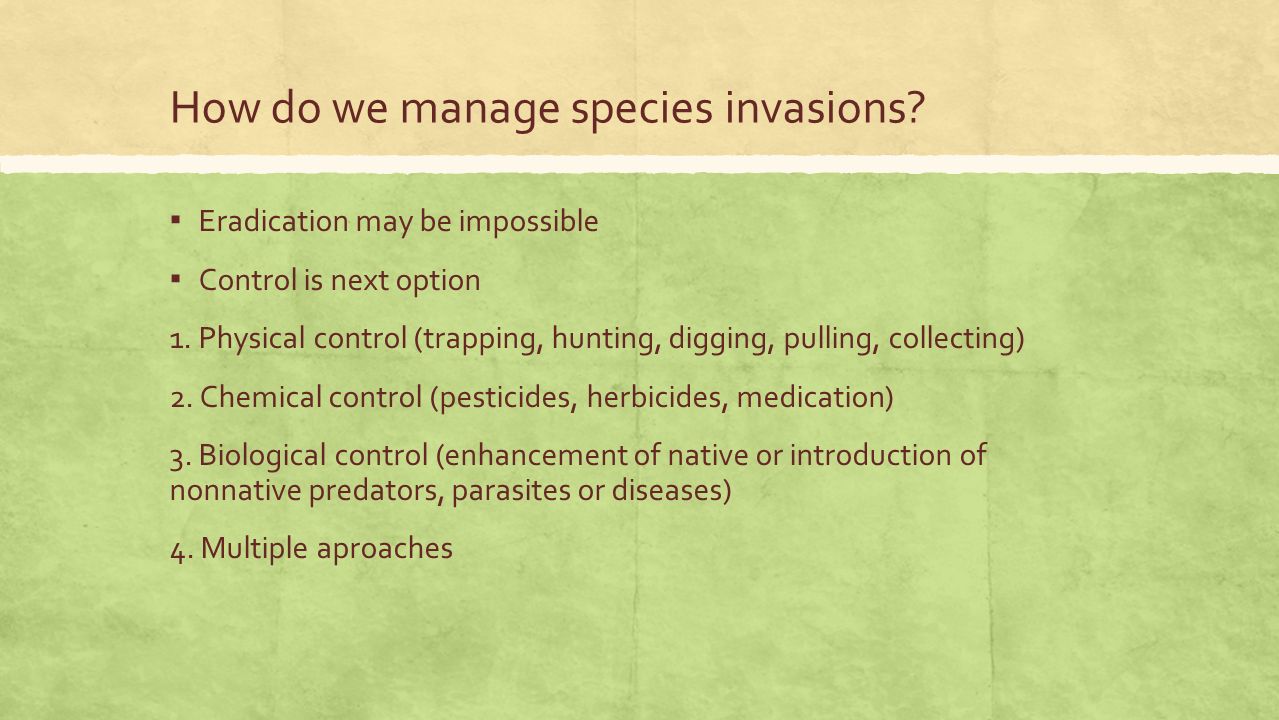 How do we manage species invasions?

▪ Eradication may be impossible

▪ Control is next option

1. Physical control (trapping, hunting, digging, pulling, collecting)

2. Chemical control (pesticides, herbicides, medication)

3. Biological control (enhancement of native or introduction of nonnative predators, parasites or diseases)

4. Multiple aproaches